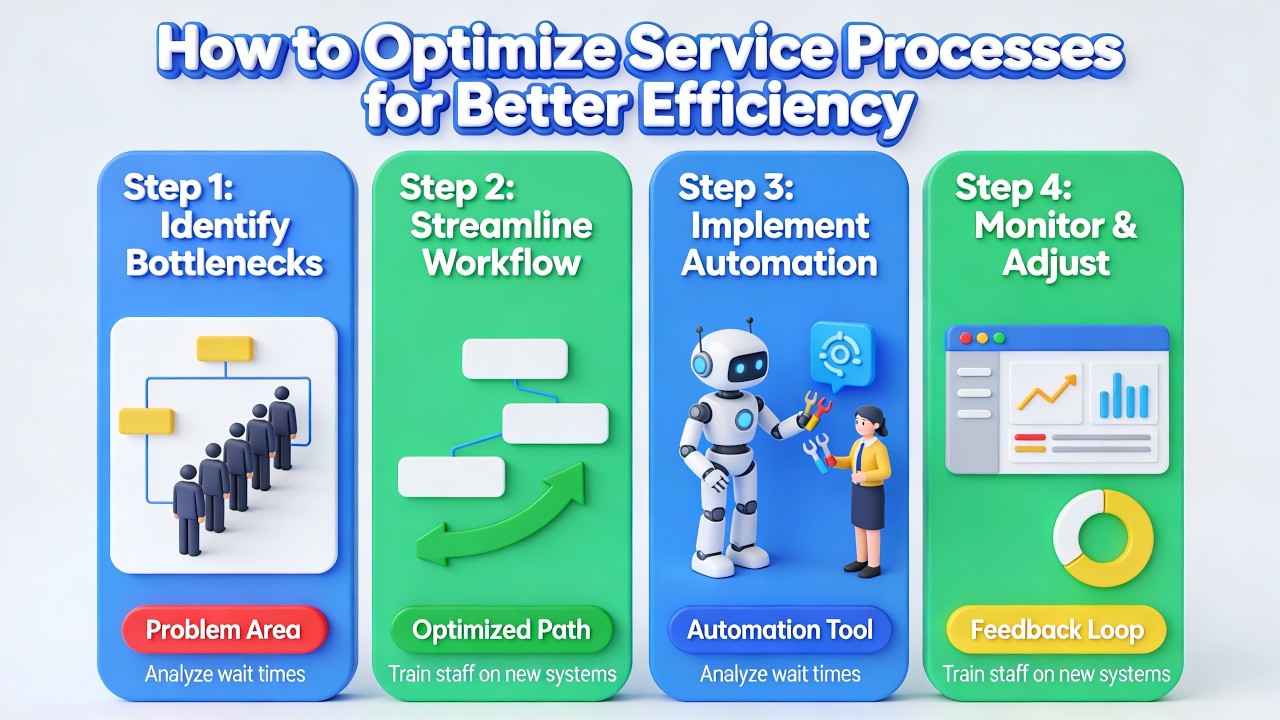 How to Optimize Service Processes for Better Efficiency

Step 1: Identify Bottlenecks

Problem Area

Analyze wait times

Step 2: Streamline Workflow

Optimized Path

Train staff on new systems

Step 3: Implement Automation

Automation Tool

Analyze wait times

Step 4: Monitor & Adjust

Feedback Loop

Train staff on new systems